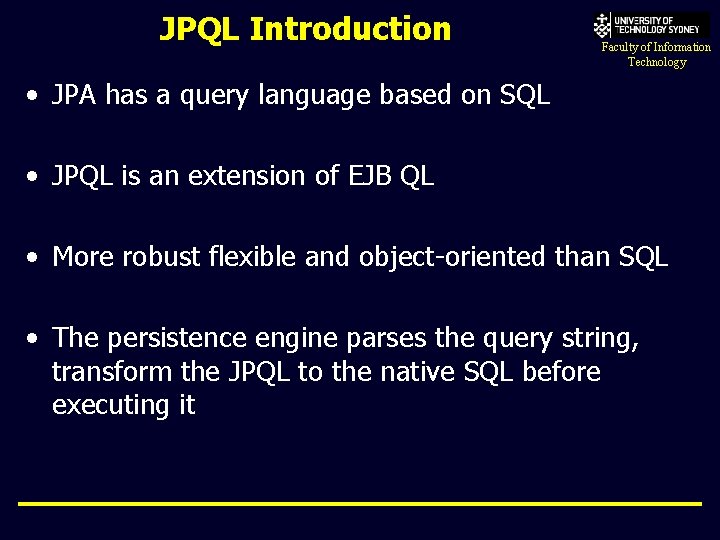 JPQL Introduction

UNIVERSITY OF TECHNOLOGY SYDNEY
Faculty of Information Technology

• JPA has a query language based on SQL

• JPQL is an extension of EJB QL

• More robust flexible and object-oriented than SQL

• The persistence engine parses the query string, transform the JPQL to the native SQL before executing it